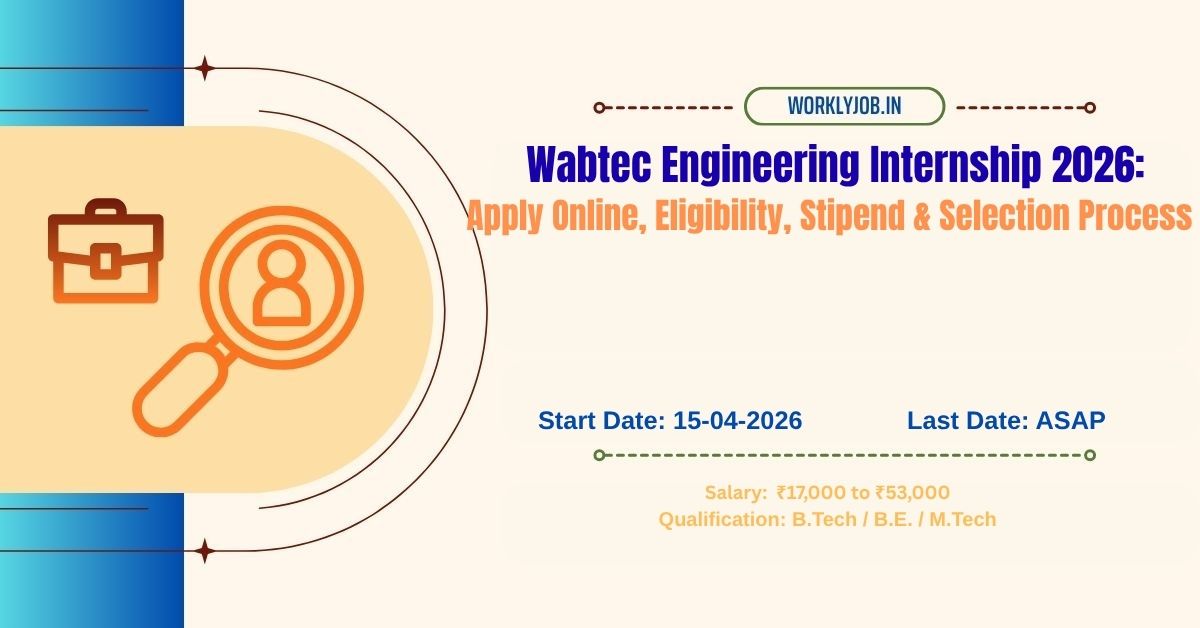 WORKLYJOB.IN

Wabtec Engineering Internship 2026:
Apply Online, Eligibility, Stipend & Selection Process

Start Date: 15-04-2026

Last Date: ASAP

Salary: ₹17,000 to ₹53,000
Qualification: B.Tech / B.E. / M.Tech